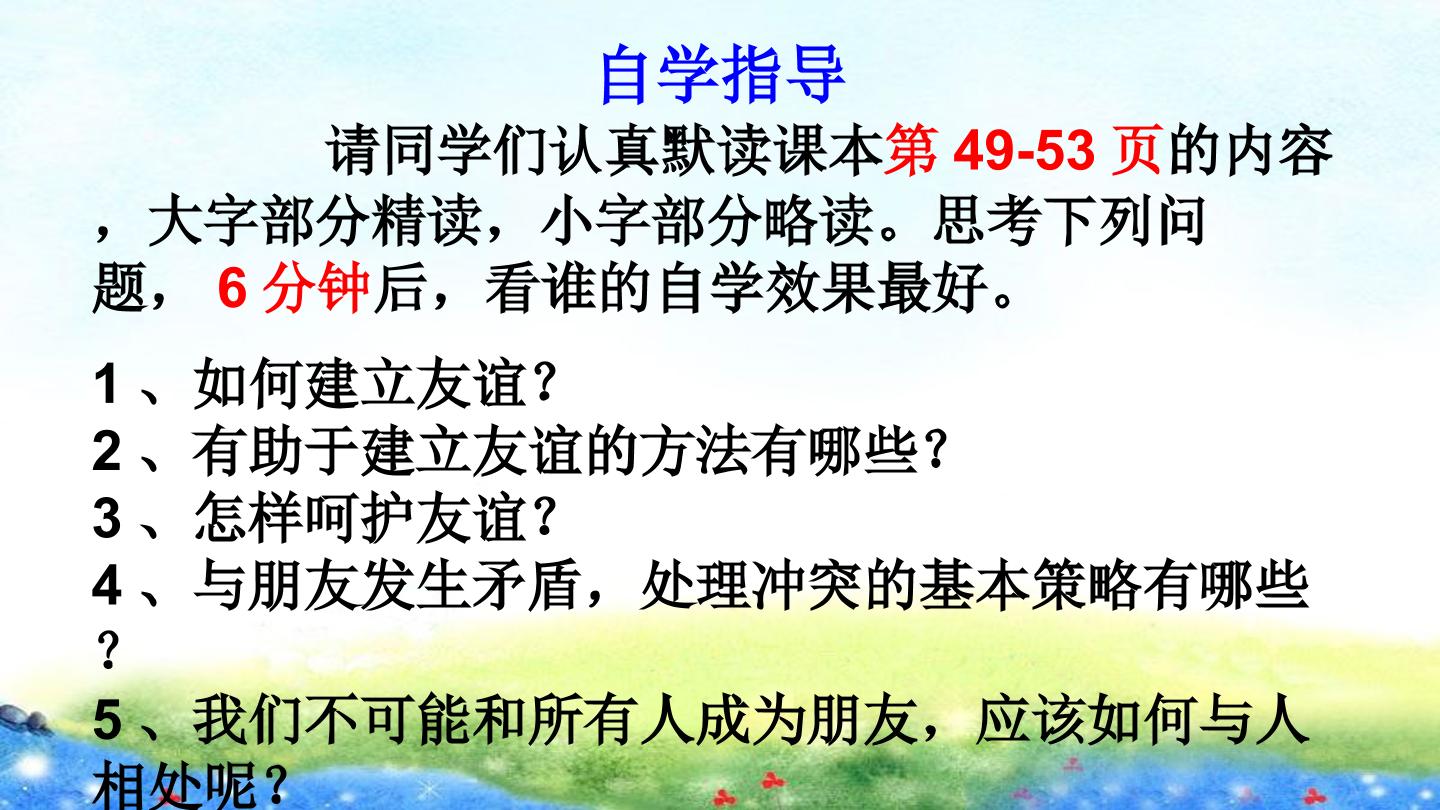 自学指导

请同学们认真默读课本第49-53页的内容，大字部分精读，小字部分略读。思考下列问题，6分钟后，看谁的自学效果最好。

1、如何建立友谊？
2、有助于建立友谊的方法有哪些？
3、怎样呵护友谊？
4、与朋友发生矛盾，处理冲突的基本策略有哪些？
5、我们不可能和所有人成为朋友，应该如何与人相处呢？